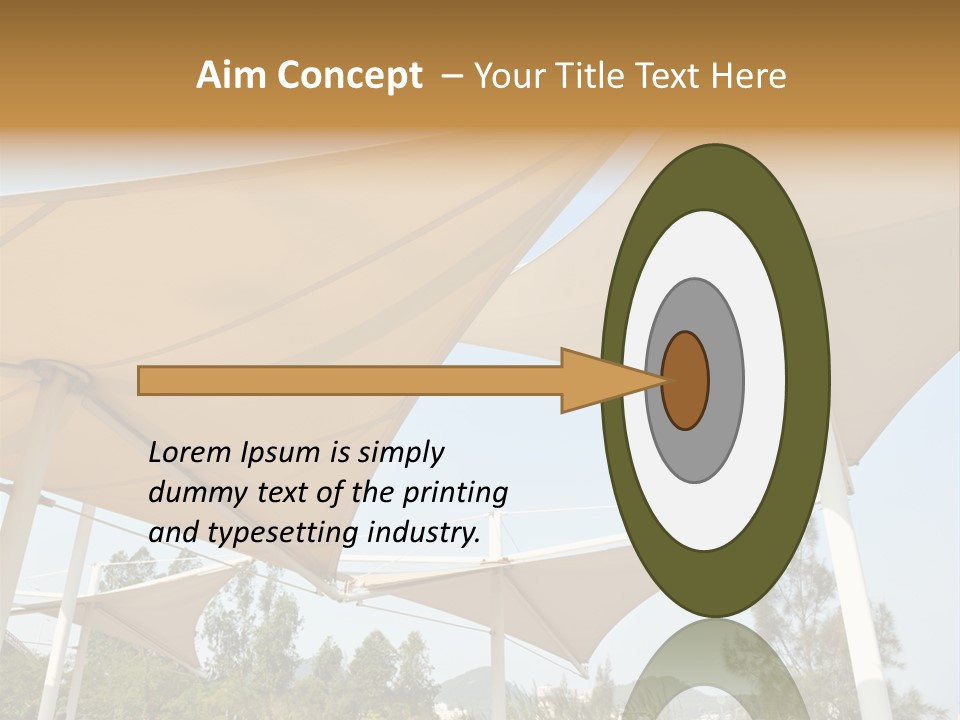 Aim Concept – Your Title Text Here

Lorem Ipsum is simply dummy text of the printing and typesetting industry.